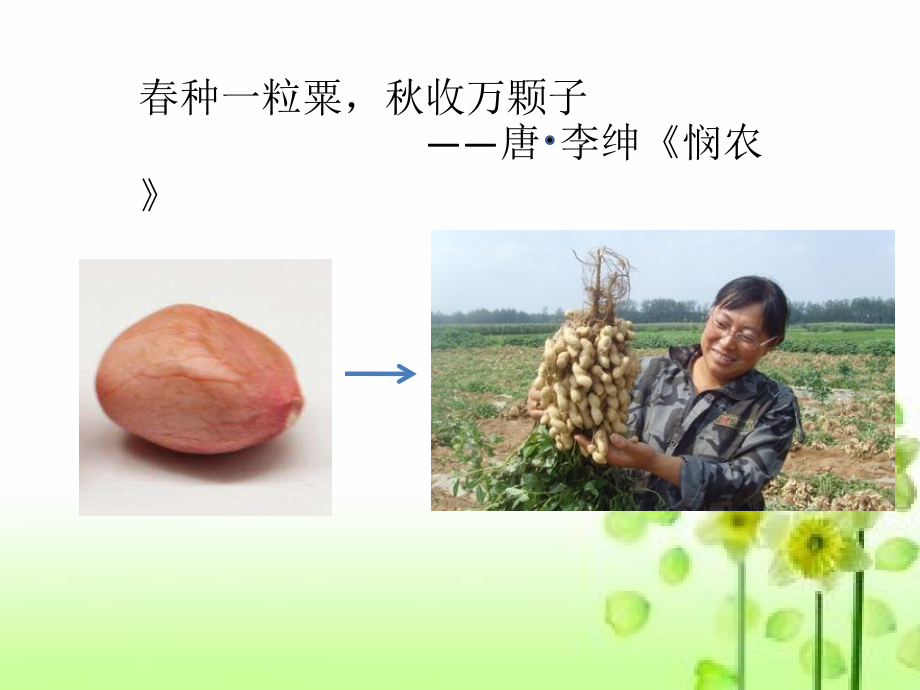 春种一粒粟，秋收万颗子
——唐·李绅《悯农》